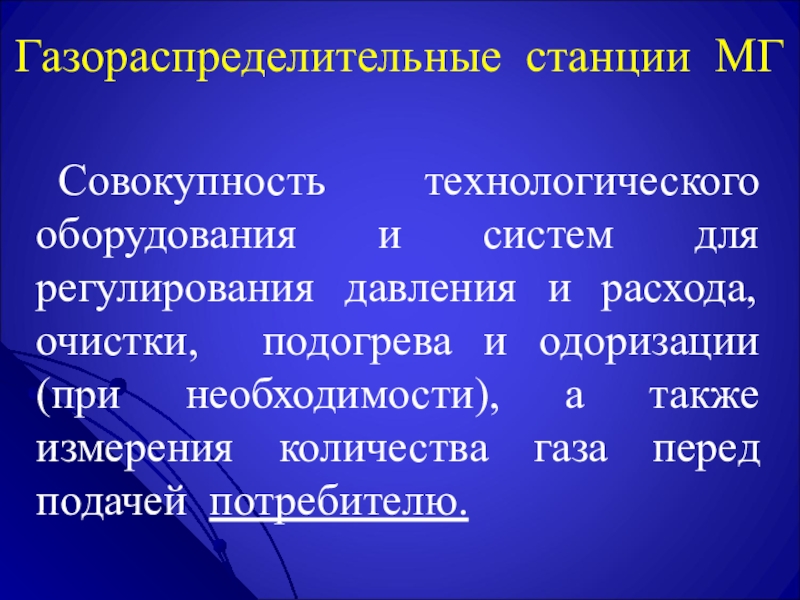 Газораспределительные станции МГ

Совокупность технологического оборудования и систем для регулирования давления и расхода, очистки, подогрева и одоризации (при необходимости), а также измерения количества газа перед подачей потребителю.